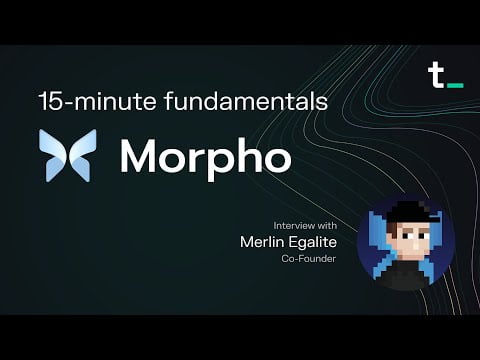 t_

15-minute fundamentals

Morpho

Interview with
Merlin Egalite
Co-Founder